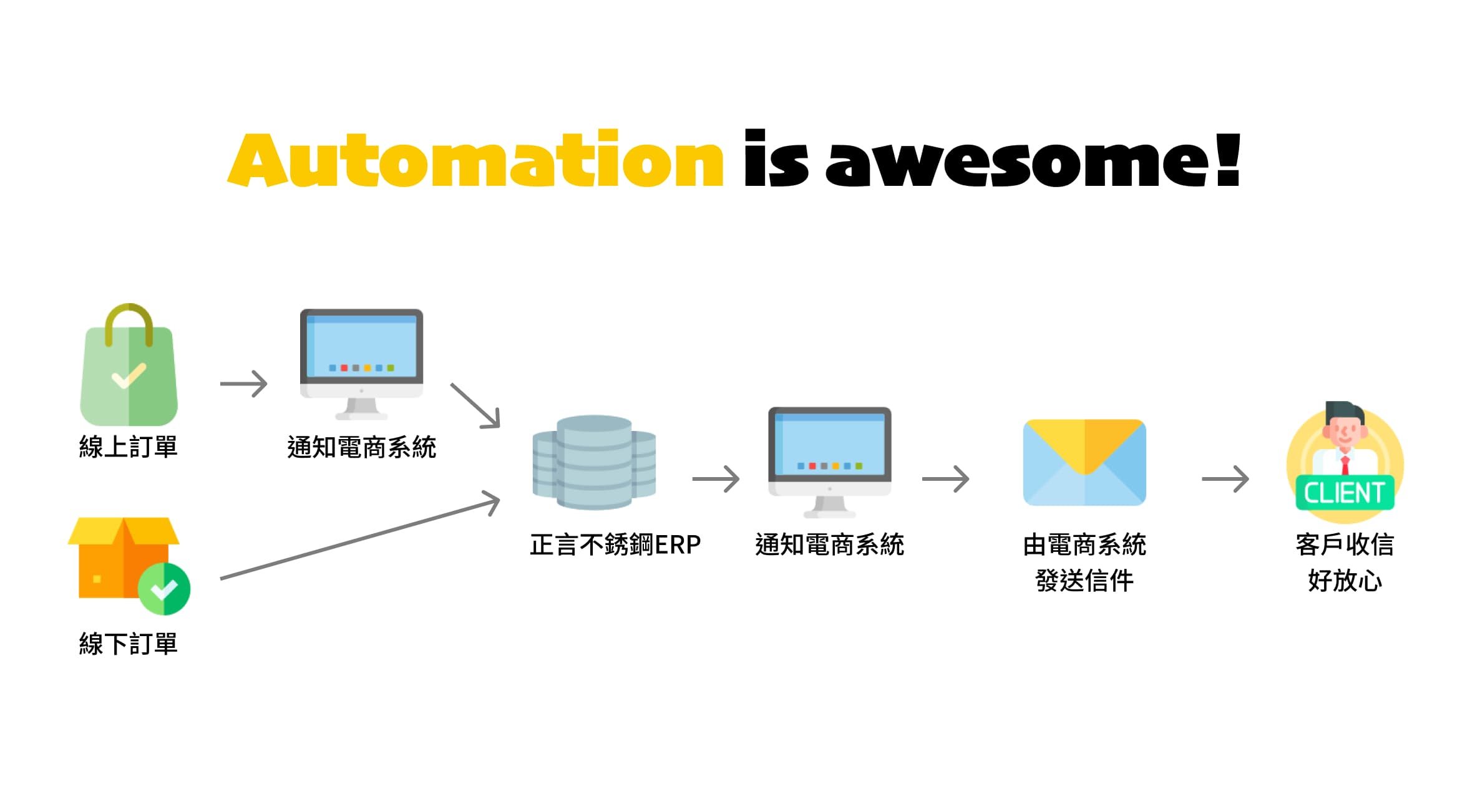 Automation is awesome!

線上訂單

通知電商系統

線下訂單

正言不銹鋼ERP

通知電商系統

由電商系統
發送信件

CLIENT

客戶收信
好放心